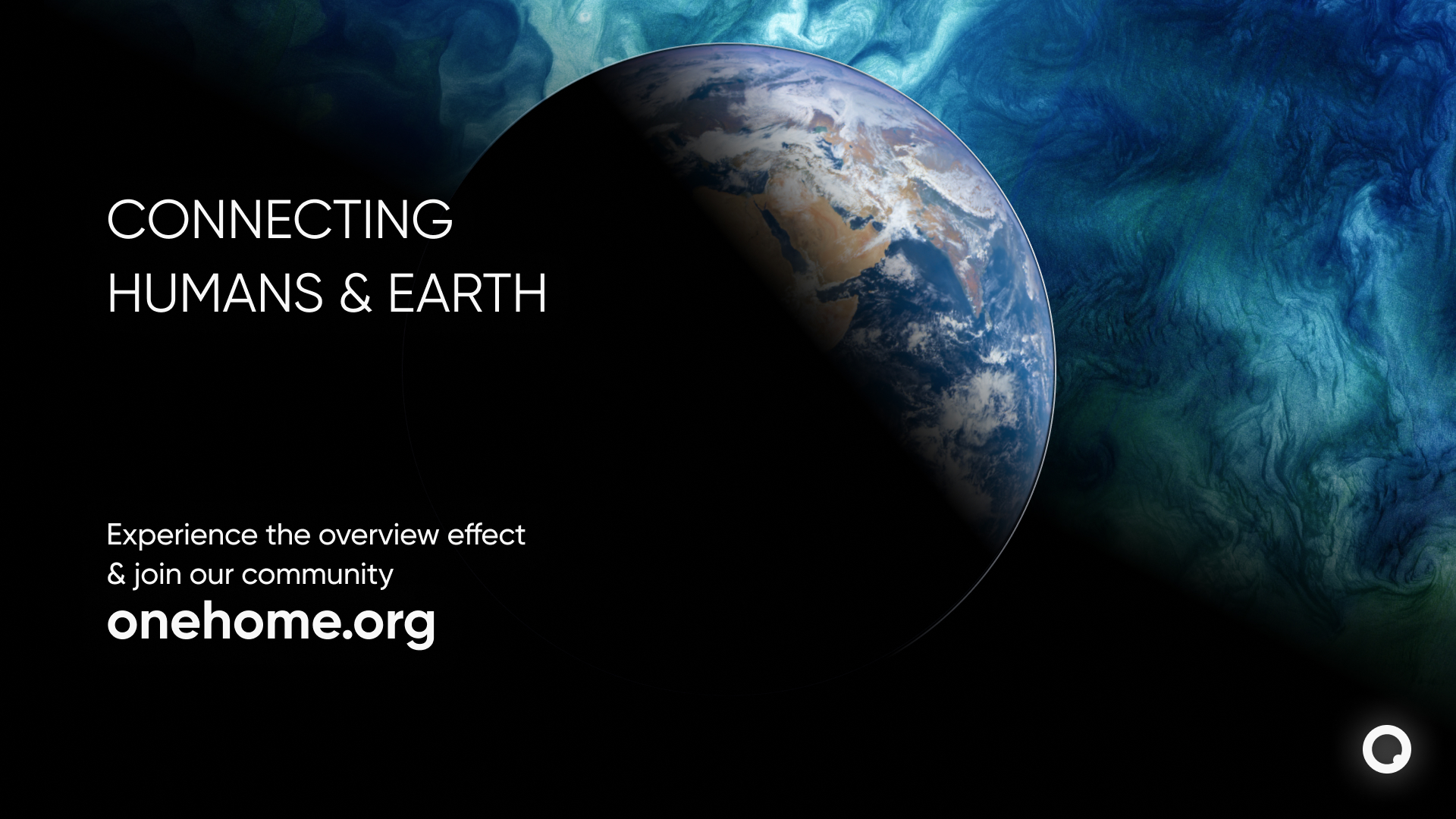 CONNECTING
HUMANS & EARTH

Experience the overview effect
& join our community
onehome.org